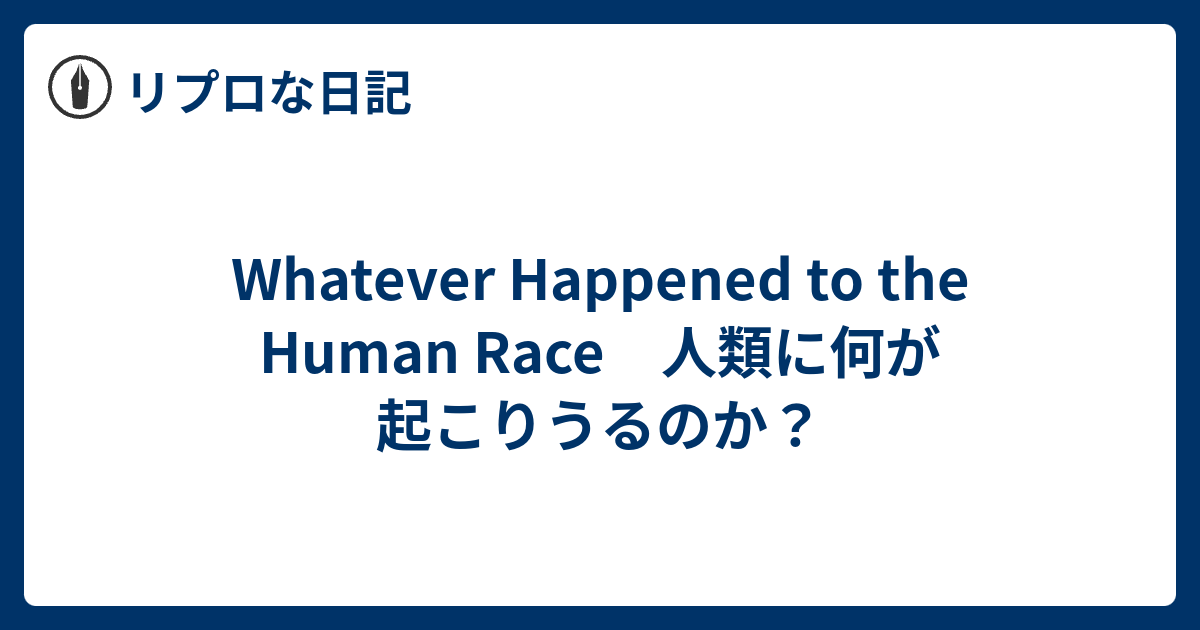 リプロな日記

Whatever Happened to the Human Race　人類に何が起こりうるのか？